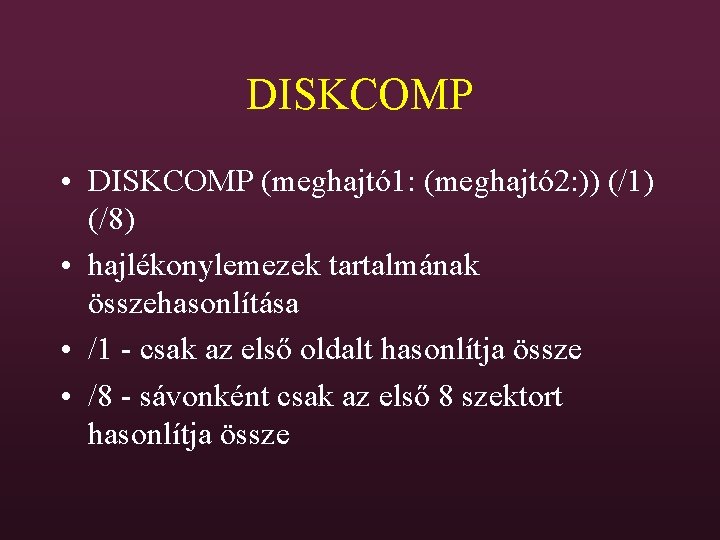 DISKCOMP

• DISKCOMP (meghajtó1: (meghajtó2:)) (/1) (/8)
• hajlékonylemezek tartalmának összehasonlítása
• /1 - csak az első oldalt hasonlítja össze
• /8 - sávonként csak az első 8 szektort hasonlítja össze